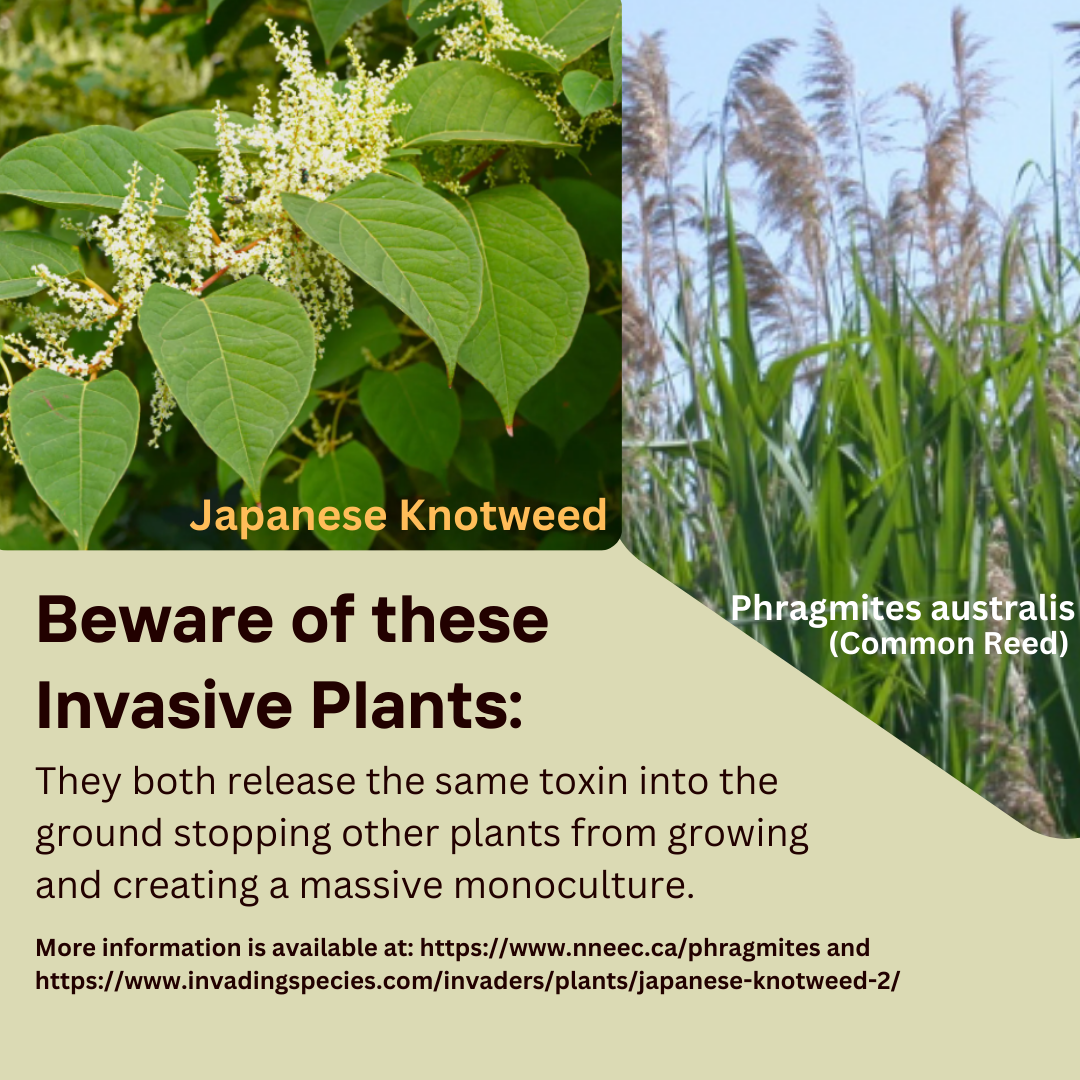 Japanese Knotweed

Phragmites australis
(Common Reed)

Beware of these Invasive Plants:

They both release the same toxin into the ground stopping other plants from growing and creating a massive monoculture.

More information is available at: https://www.nneec.ca/phragmites and https://www.invadingspecies.com/invaders/plants/japanese-knotweed-2/